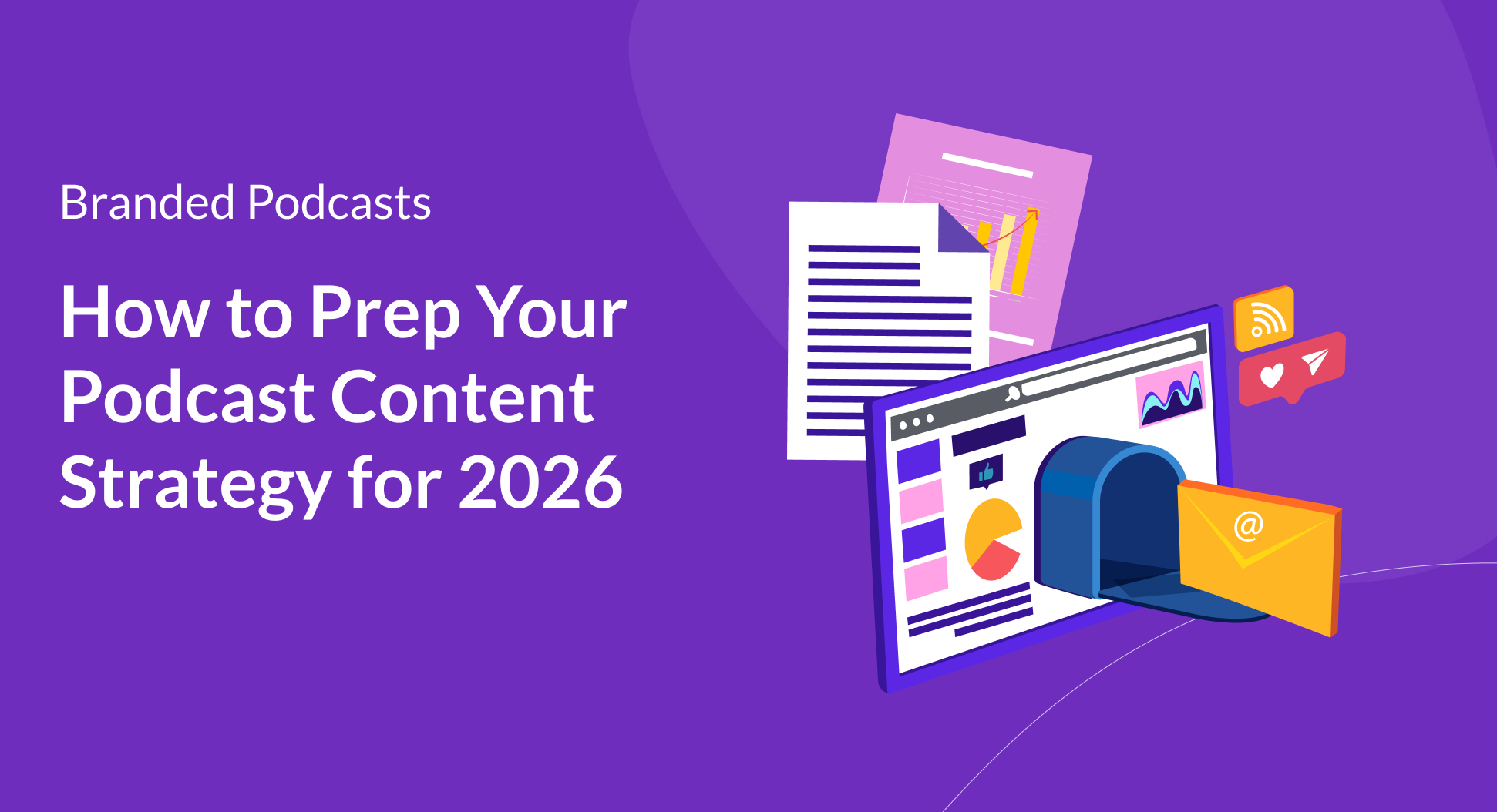 Branded Podcasts

How to Prep Your Podcast Content Strategy for 2026

@